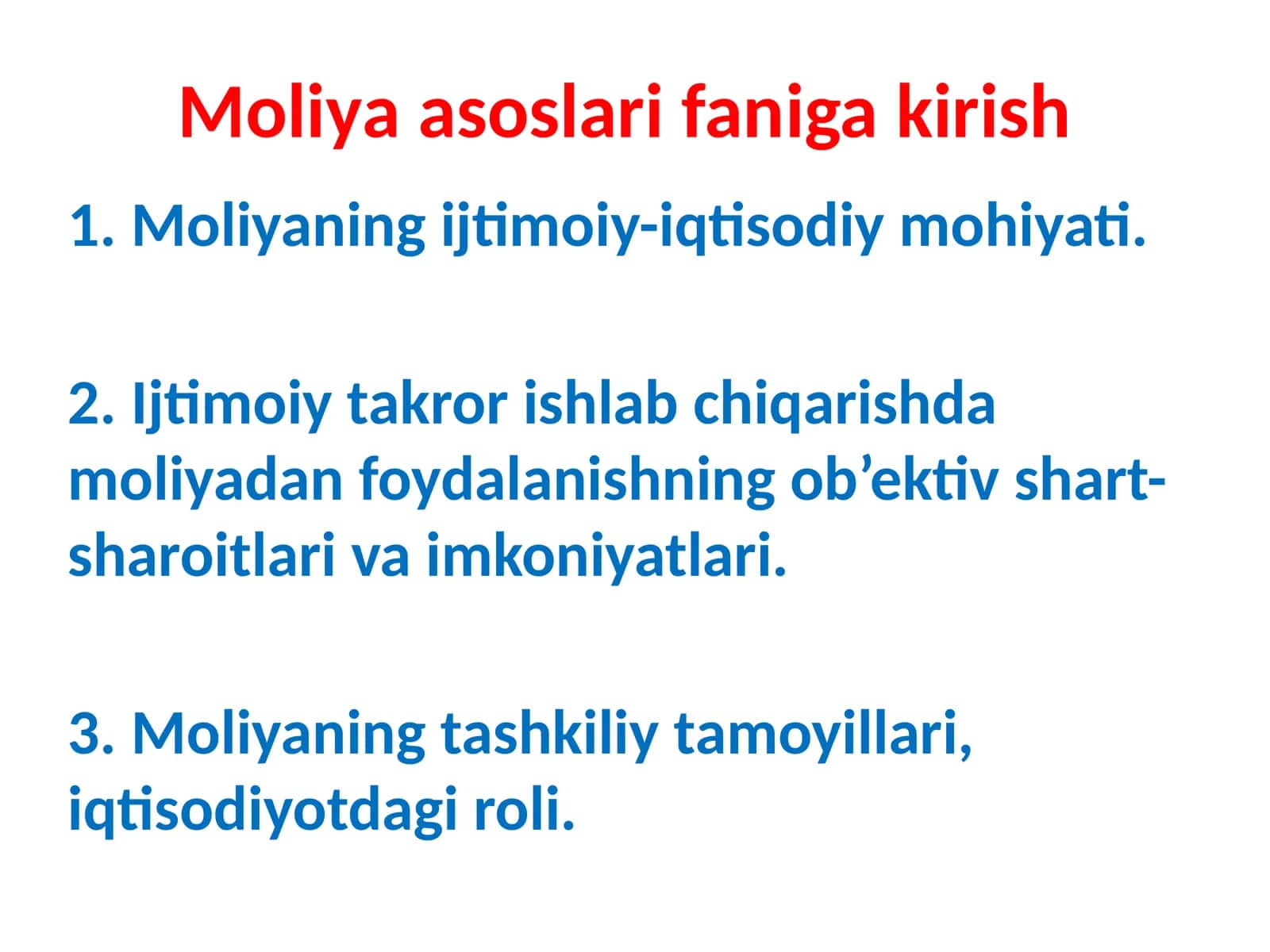 Moliya asoslari faniga kirish

1. Moliyaning ijtimoiy-iqtisodiy mohiyati.

2. Ijtimoiy takror ishlab chiqarishda moliyadan foydalanishning ob’ektiv shart-sharoitlari va imkoniyatlari.

3. Moliyaning tashkiliy tamoyillari, iqtisodiyotdagi roli.